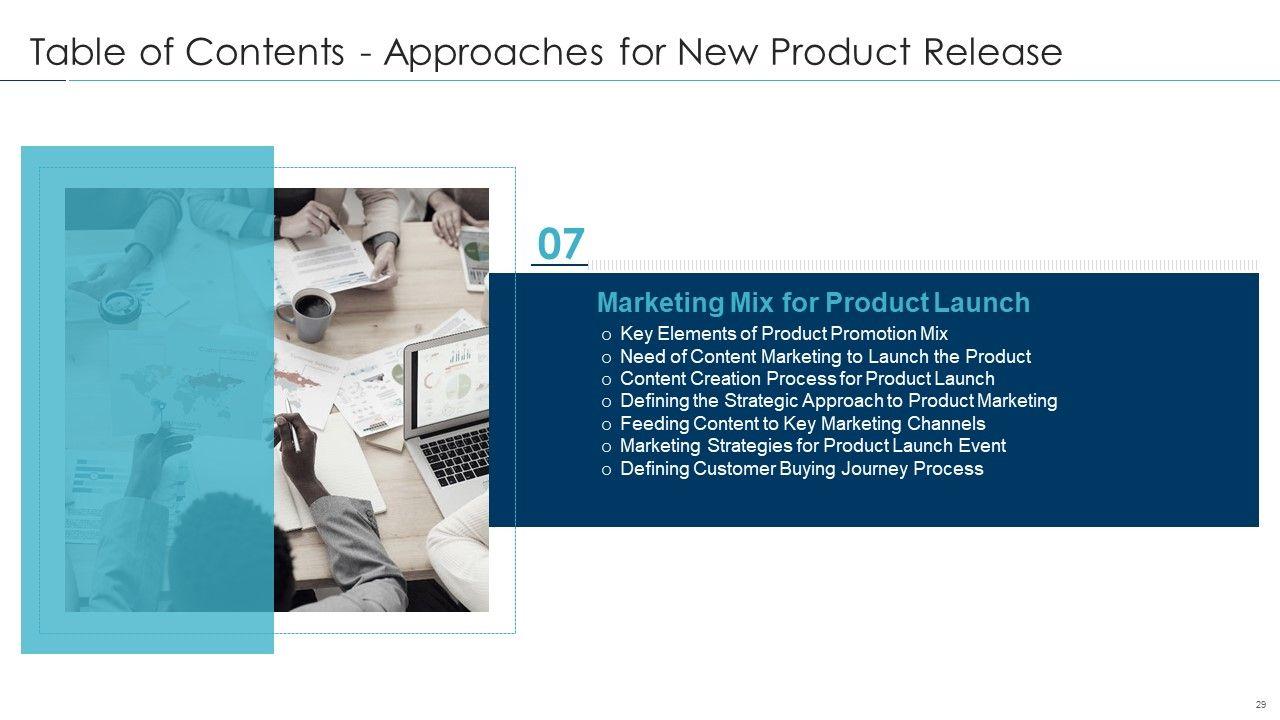 Table of Contents - Approaches for New Product Release

07

Marketing Mix for Product Launch

o Key Elements of Product Promotion Mix
o Need of Content Marketing to Launch the Product
o Content Creation Process for Product Launch
o Defining the Strategic Approach to Product Marketing
o Feeding Content to Key Marketing Channels
o Marketing Strategies for Product Launch Event
o Defining Customer Buying Journey Process

29